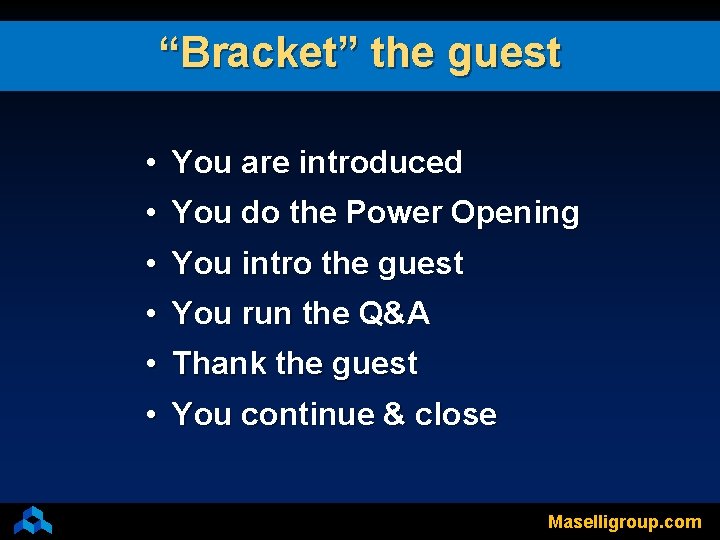 “Bracket” the guest

• You are introduced
• You do the Power Opening
• You intro the guest
• You run the Q&A
• Thank the guest
• You continue & close

Maselligroup.com